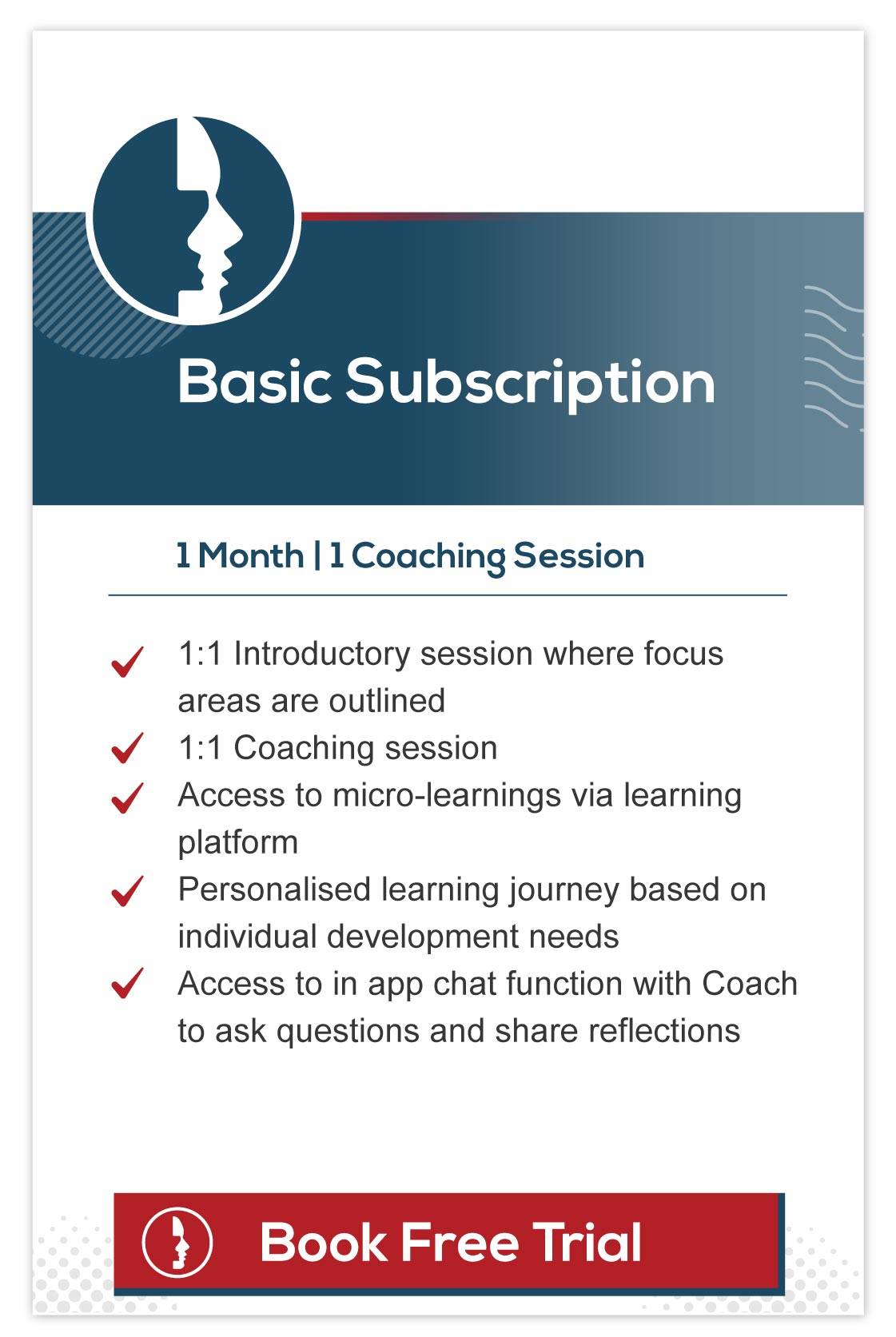 Basic Subscription

1 Month | 1 Coaching Session

1:1 Introductory session where focus areas are outlined
1:1 Coaching session
Access to micro-learnings via learning platform
Personalised learning journey based on individual development needs
Access to in app chat function with Coach to ask questions and share reflections

Book Free Trial